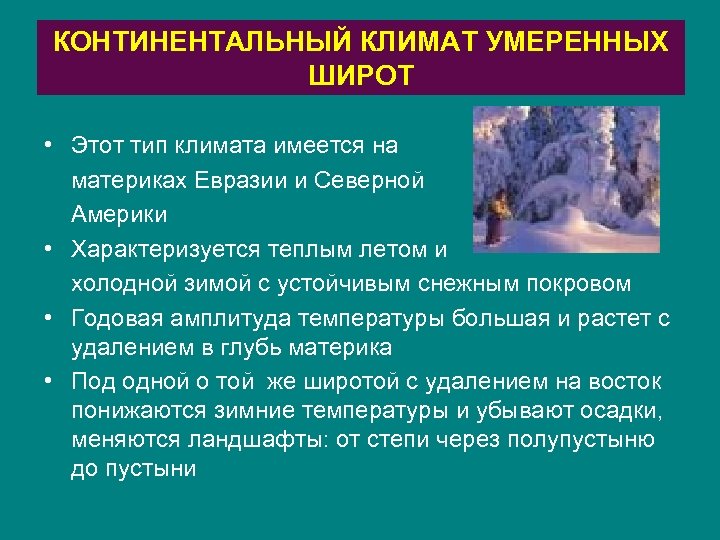 КОНТИНЕНТАЛЬНЫЙ КЛИМАТ УМЕРЕННЫХ ШИРОТ

• Этот тип климата имеется на материках Евразии и Северной Америки
• Характеризуется теплым летом и холодной зимой с устойчивым снежным покровом
• Годовая амплитуда температуры большая и растет с удалением в глубь материка
• Под одной о той же широтой с удалением на восток понижаются зимние температуры и убывают осадки, меняются ландшафты: от степи через полупустыню до пустыни